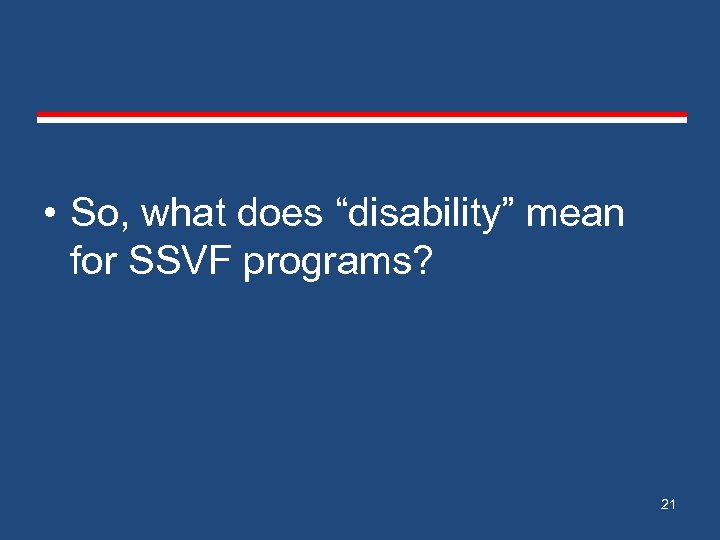 • So, what does “disability” mean for SSVF programs?

21